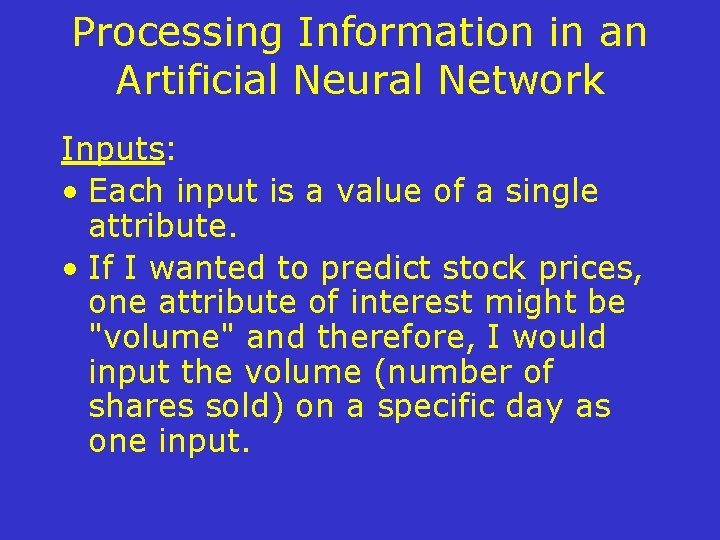 Processing Information in an Artificial Neural Network

Inputs:

• Each input is a value of a single attribute.

• If I wanted to predict stock prices, one attribute of interest might be "volume" and therefore, I would input the volume (number of shares sold) on a specific day as one input.